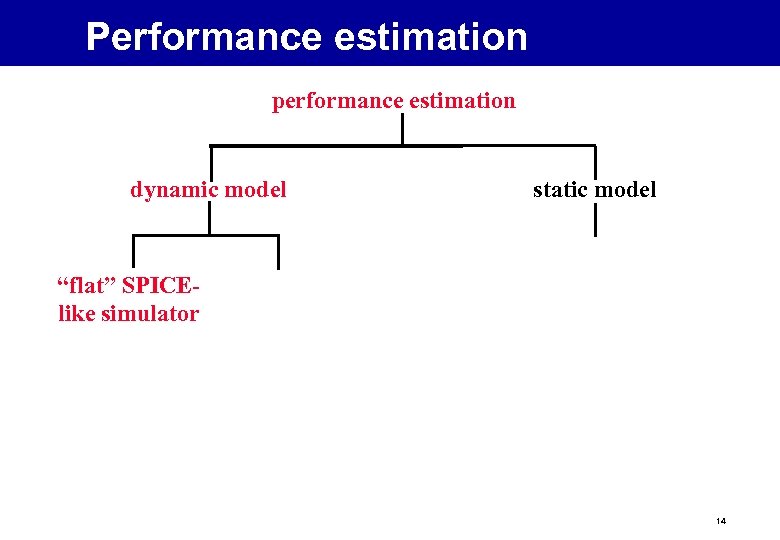 Performance estimation

performance estimation

dynamic model

static model

“flat” SPICE-like simulator

14